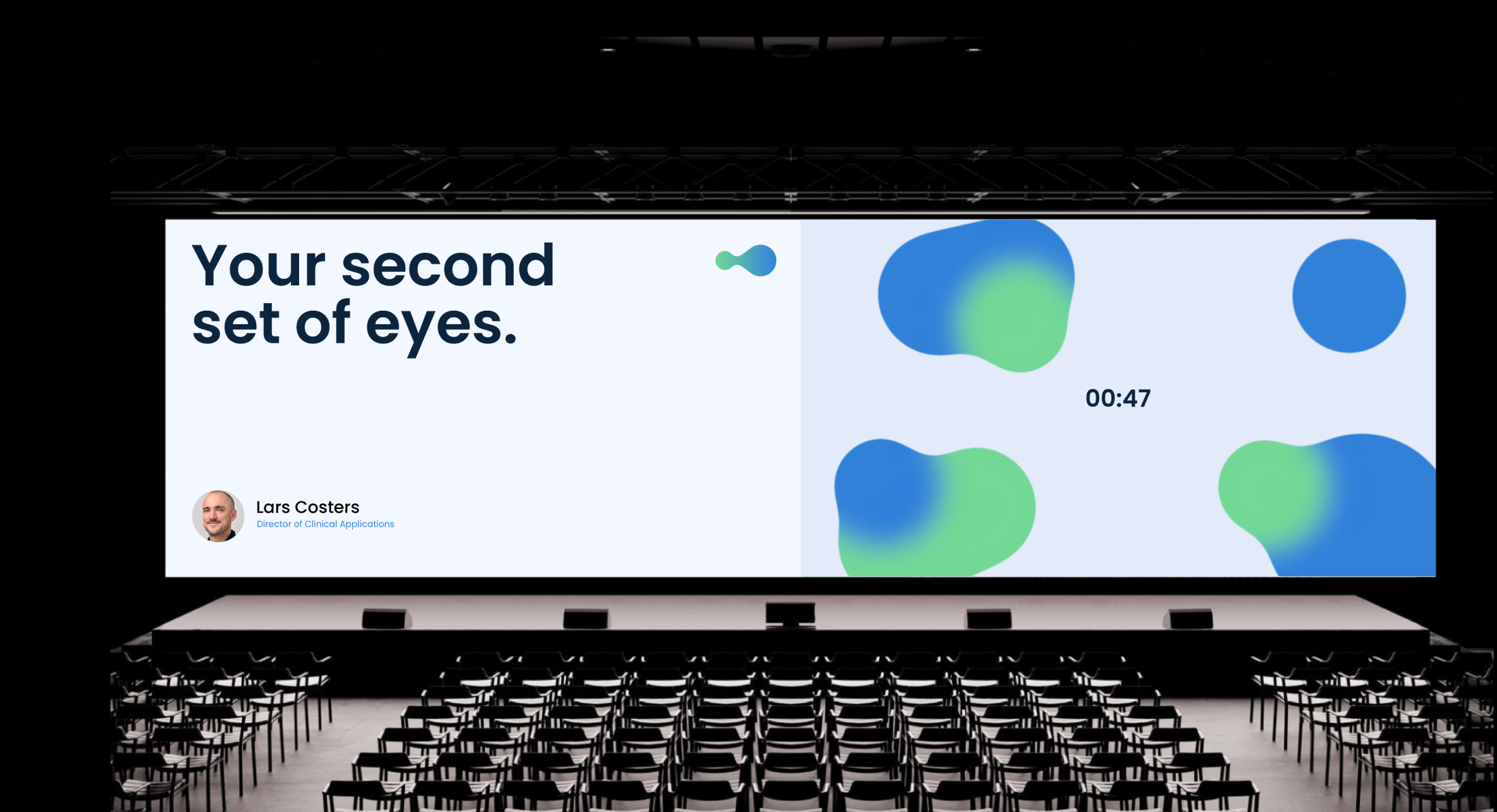 Your second set of eyes.

Lars Costers
Director of Clinical Applications

00:47